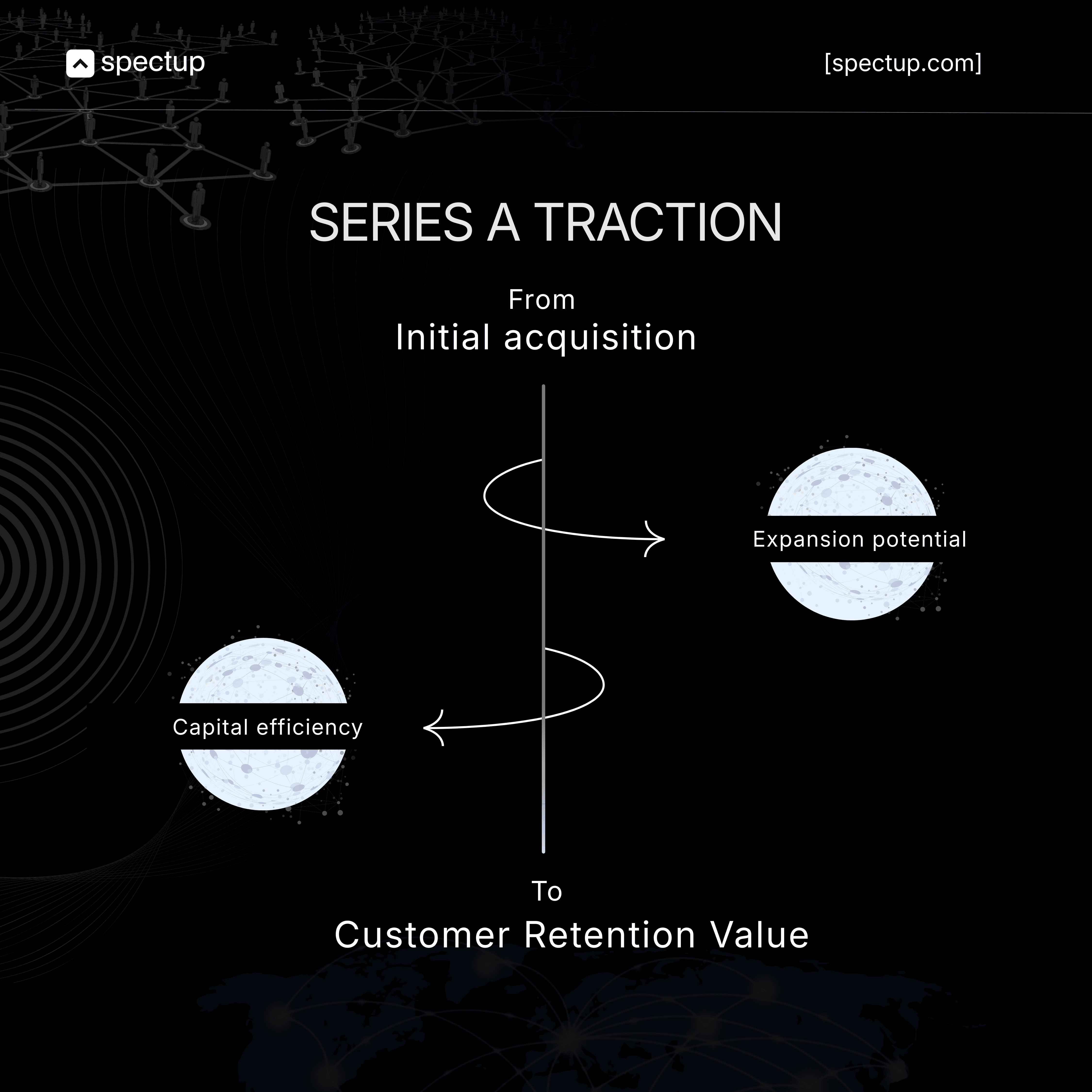 spectup

[spectup.com]

SERIES A TRACTION

From
Initial acquisition

Expansion potential

Capital efficiency

To
Customer Retention Value